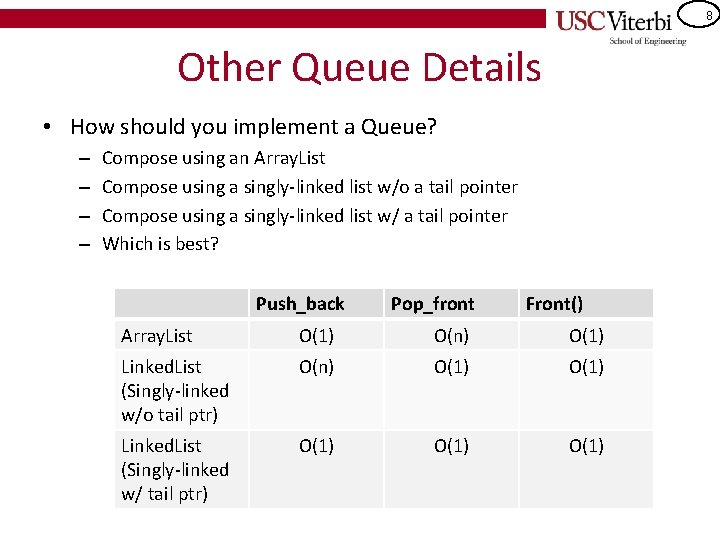 USC Viterbi
School of Engineering

8

Other Queue Details

• How should you implement a Queue?
– Compose using an ArrayList
– Compose using a singly-linked list w/o a tail pointer
– Compose using a singly-linked list w/ a tail pointer
– Which is best?

| | Push_back | Pop_front | Front() |
|---|---|---|---|
| ArrayList | O(1) | O(n) | O(1) |
| LinkedList (Singly-linked w/o tail ptr) | O(n) | O(1) | O(1) |
| LinkedList (Singly-linked w/ tail ptr) | O(1) | O(1) | O(1) |